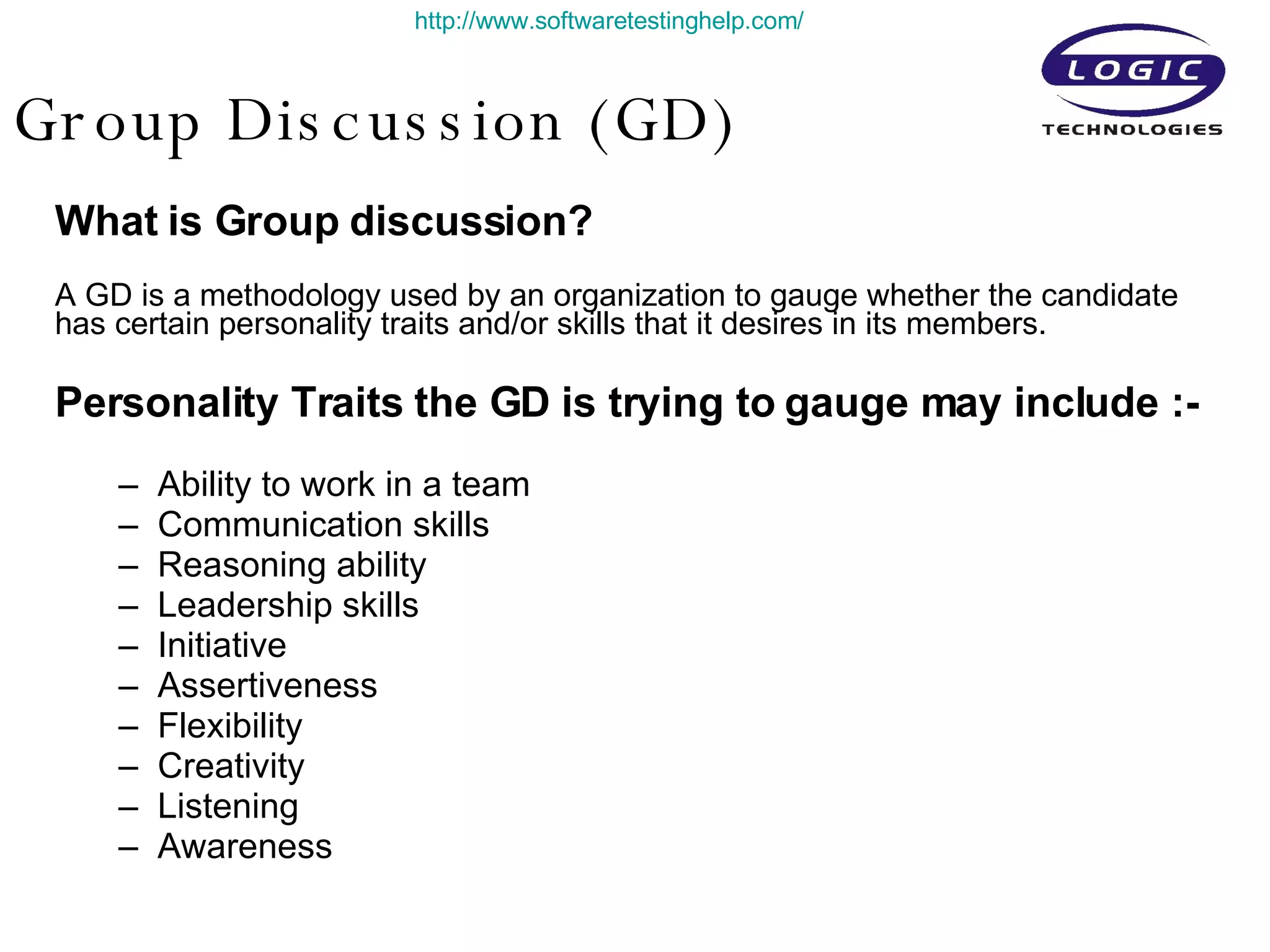 http://www.softwaretestinghelp.com/

LOGIC
TECHNOLOGIES

Group Discussion (GD)

What is Group discussion?

A GD is a methodology used by an organization to gauge whether the candidate has certain personality traits and/or skills that it desires in its members.

Personality Traits the GD is trying to gauge may include :-

– Ability to work in a team
– Communication skills
– Reasoning ability
– Leadership skills
– Initiative
– Assertiveness
– Flexibility
– Creativity
– Listening
– Awareness